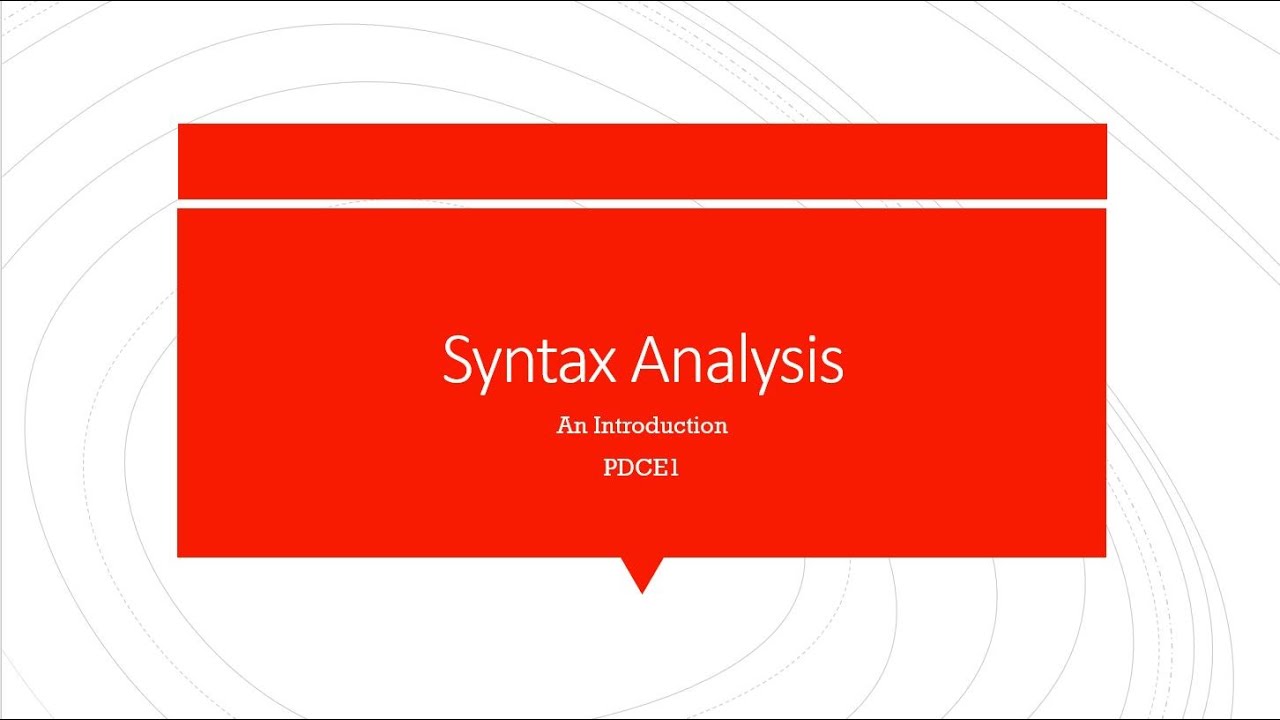 Syntax Analysis

An Introduction

PDCE1